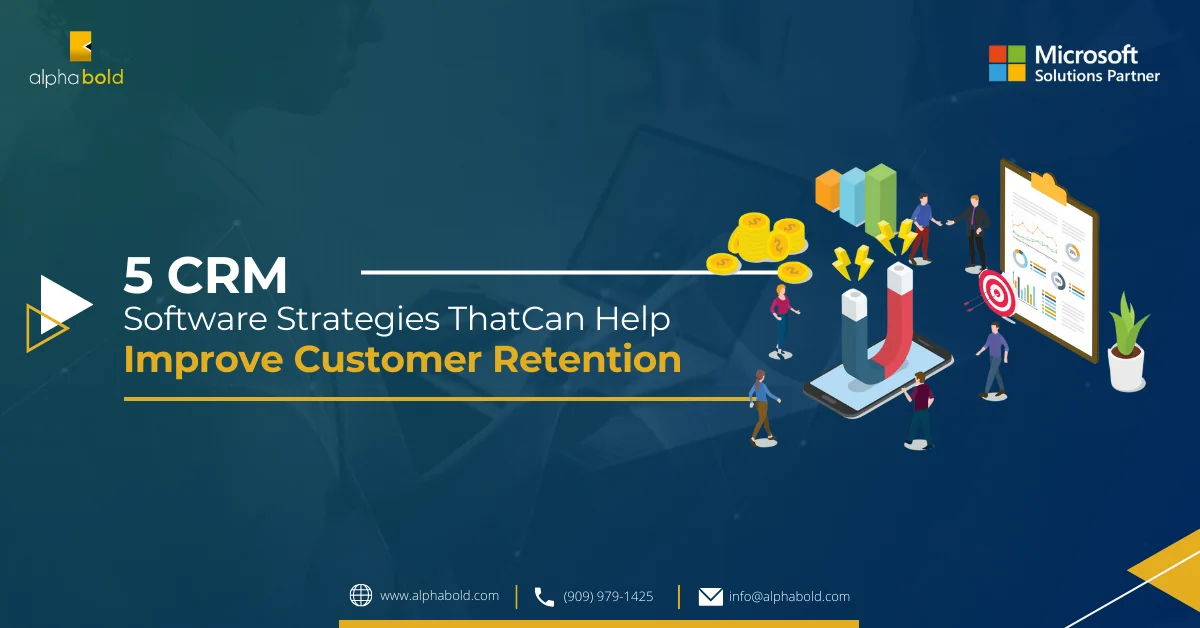 alphabold

Microsoft
Solutions Partner

5 CRM
Software Strategies ThatCan Help
Improve Customer Retention

www.alphabold.com | (909) 979-1425 | info@alphabold.com